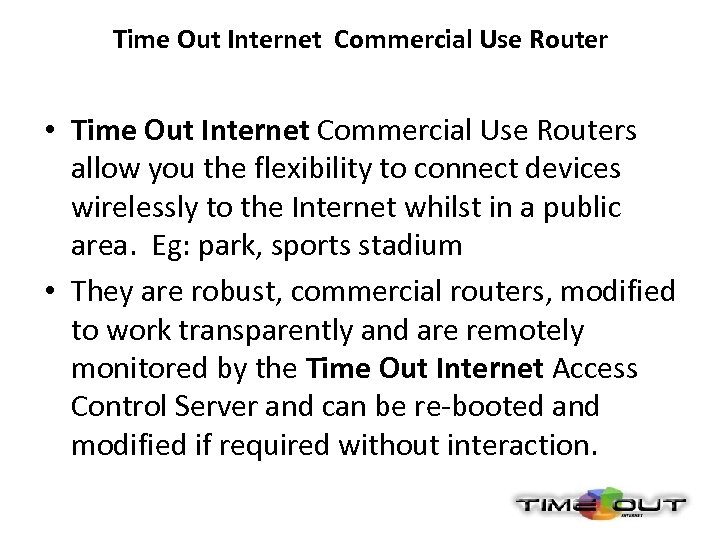 Time Out Internet Commercial Use Router

• Time Out Internet Commercial Use Routers allow you the flexibility to connect devices wirelessly to the Internet whilst in a public area. Eg: park, sports stadium

• They are robust, commercial routers, modified to work transparently and are remotely monitored by the Time Out Internet Access Control Server and can be re-booted and modified if required without interaction.

TIME OUT
INTERNET